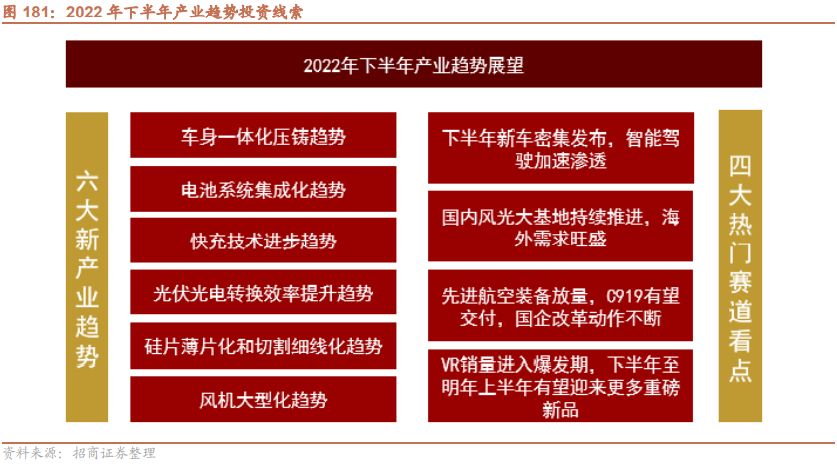 图 181：2022 年下半年产业趋势投资线索

2022年下半年产业趋势展望

六大新产业趋势

车身一体化压铸趋势

电池系统集成化趋势

快充技术进步趋势

光伏光电转换效率提升趋势

硅片薄片化和切割细线化趋势

风机大型化趋势

下半年新车密集发布，智能驾驶加速渗透

国内风光大基地持续推进，海外需求旺盛

先进航空装备放量，C919有望交付，国企改革动作不断

VR销量进入爆发期，下半年至明年上半年有望迎来更多重磅新品

四大热门赛道看点

资料来源：招商证券整理